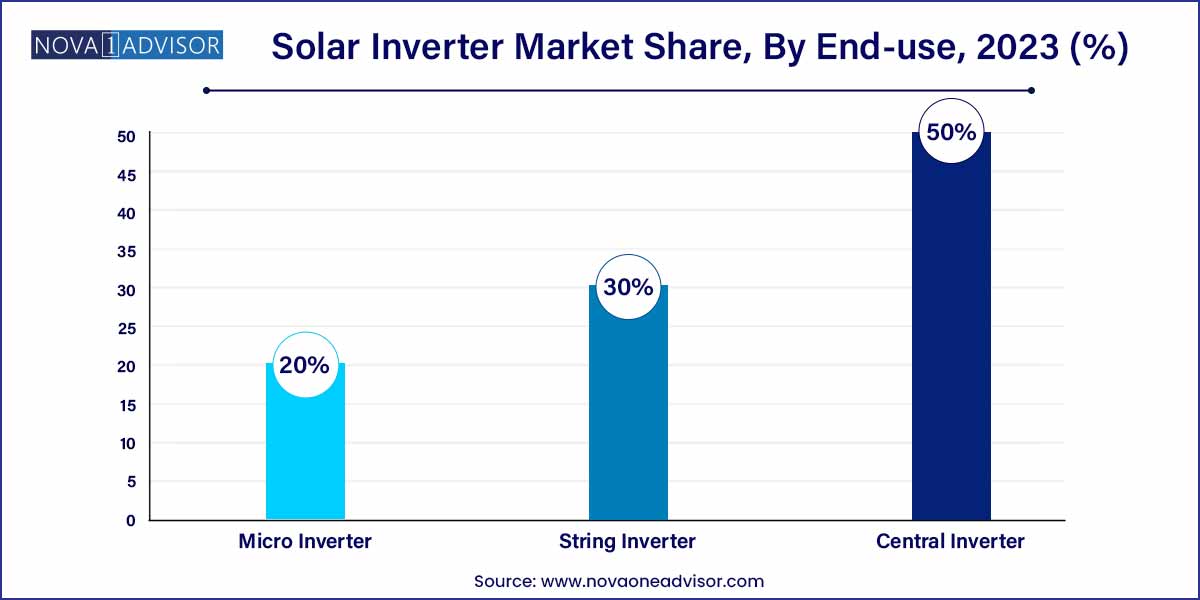 NOVA 1 ADVISOR

Solar Inverter Market Share, By End-use, 2023 (%)

50
45
40
35
30
25
20
15
10
5
0

20%
30%
50%

Micro Inverter
String Inverter
Central Inverter

Source: www.novaoneadvisor.com